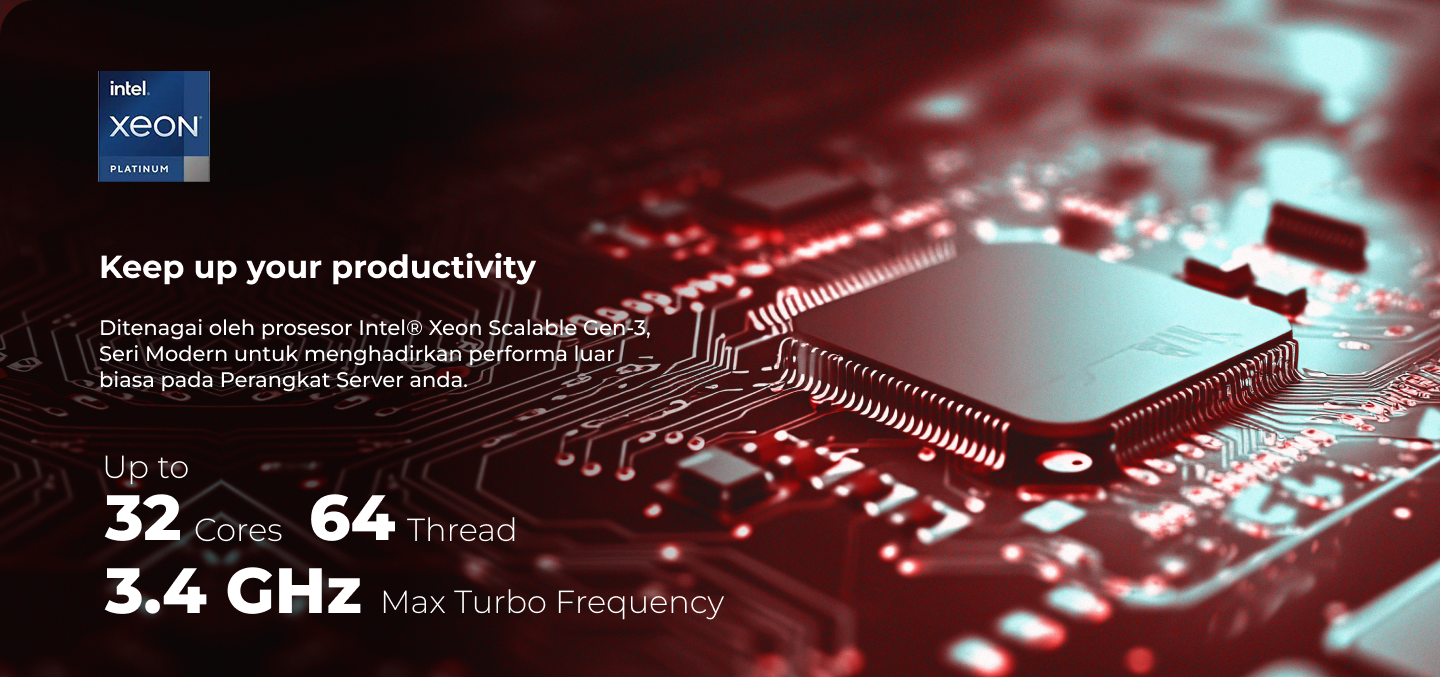 intel.
XEON
PLATINUM

Keep up your productivity

Ditenagai oleh prosesor Intel® Xeon Scalable Gen-3, Seri Modern untuk menghadirkan performa luar biasa pada Perangkat Server anda.

Up to
32 Cores 64 Thread
3.4 GHz Max Turbo Frequency